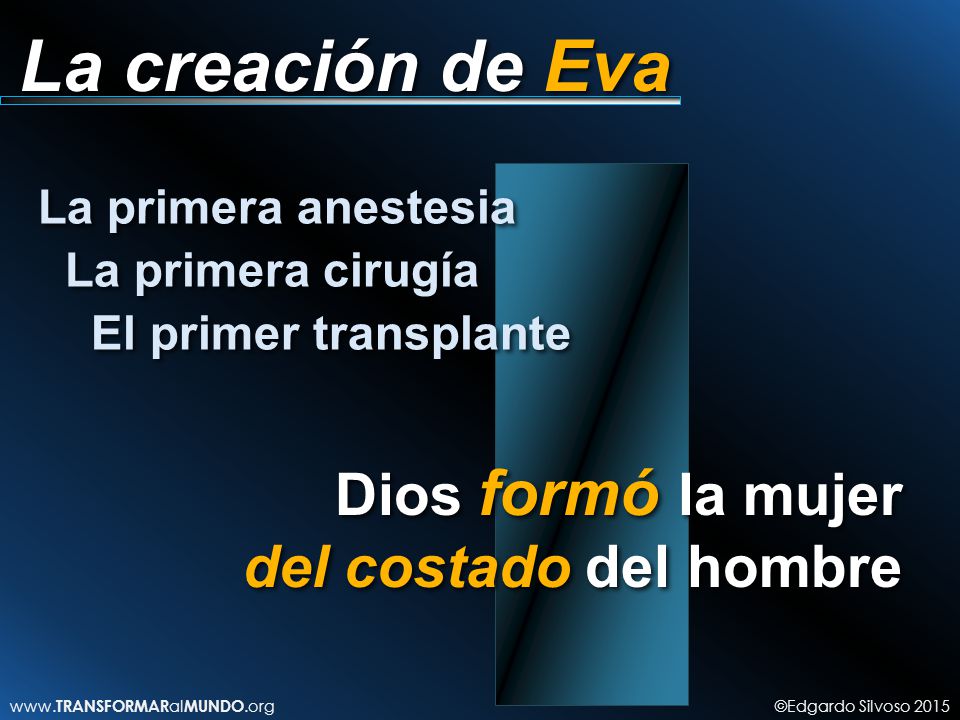 La creación de Eva

La primera anestesia
La primera cirugía
El primer transplante

Dios formó la mujer del costado del hombre

www.TRANSFORMARalMUNDO.org

©Edgardo Silvoso 2015